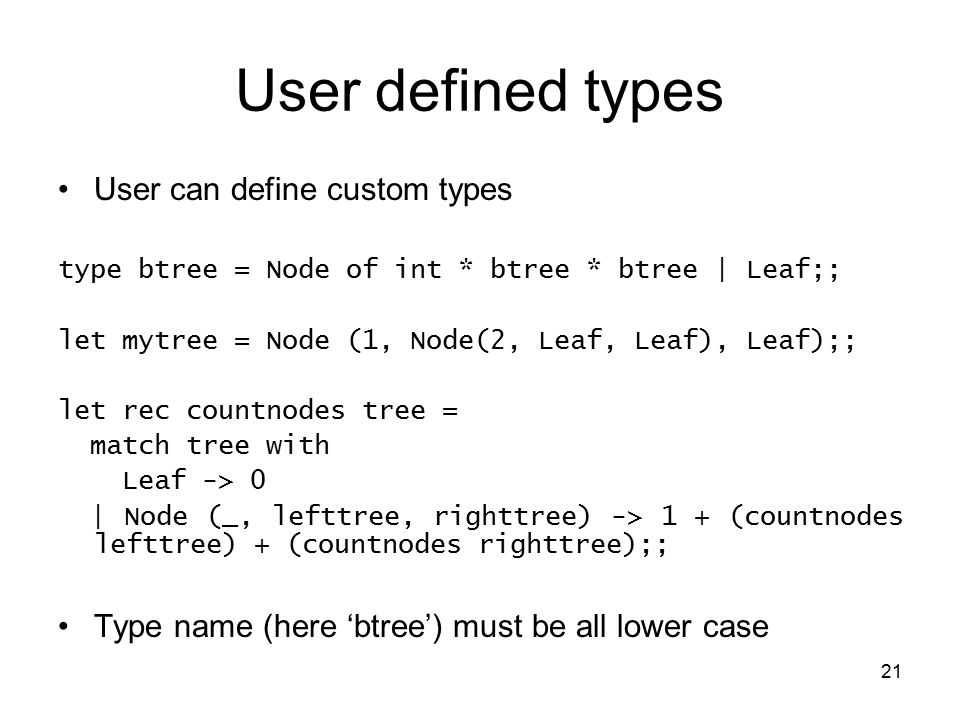 User defined types

• User can define custom types

type btree = Node of int * btree * btree | Leaf;;

let mytree = Node (1, Node(2, Leaf, Leaf), Leaf);;

let rec countnodes tree =
  match tree with
    Leaf -> 0
  | Node (_, lefttree, righttree) -> 1 + (countnodes lefttree) + (countnodes righttree);;

• Type name (here ‘btree’) must be all lower case

21